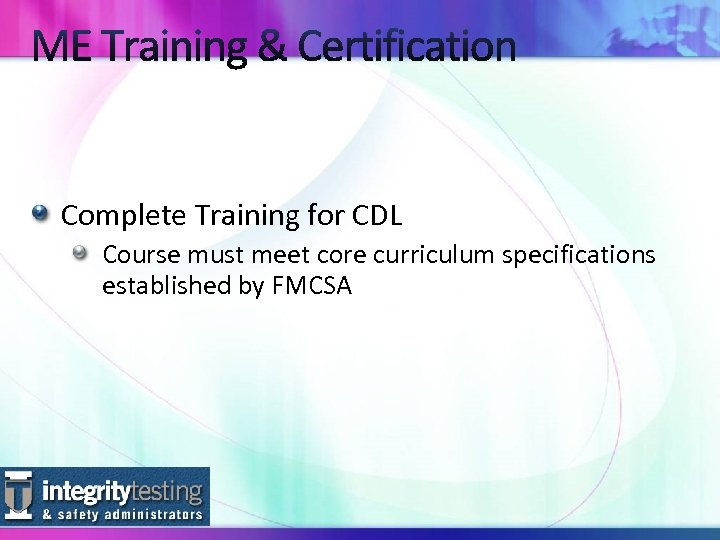 ME Training & Certification

Complete Training for CDL

Course must meet core curriculum specifications established by FMCSA

integritytesting
& safety administrators